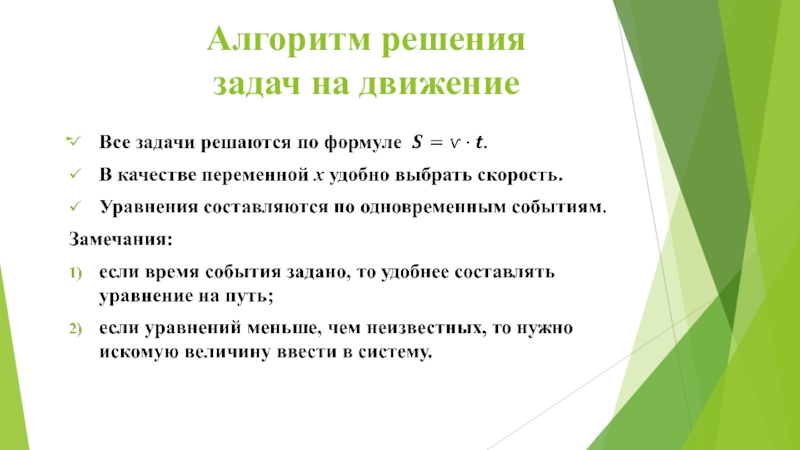 Алгоритм решения задач на движение

✓ Все задачи решаются по формуле $S = v \cdot t$.

✓ В качестве переменной $x$ удобно выбрать скорость.

✓ Уравнения составляются по одновременным событиям.

Замечания:

1) если время события задано, то удобнее составлять уравнение на путь;

2) если уравнений меньше, чем неизвестных, то нужно искомую величину ввести в систему.